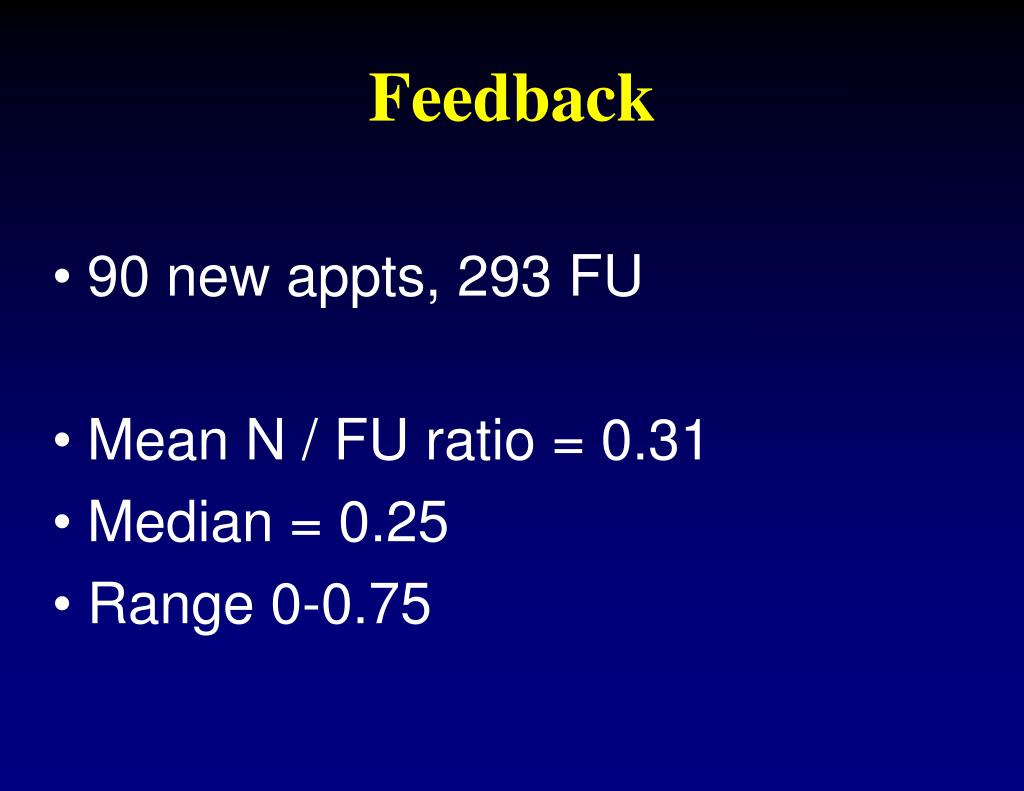 Feedback

• 90 new appts, 293 FU

• Mean N / FU ratio = 0.31
• Median = 0.25
• Range 0-0.75